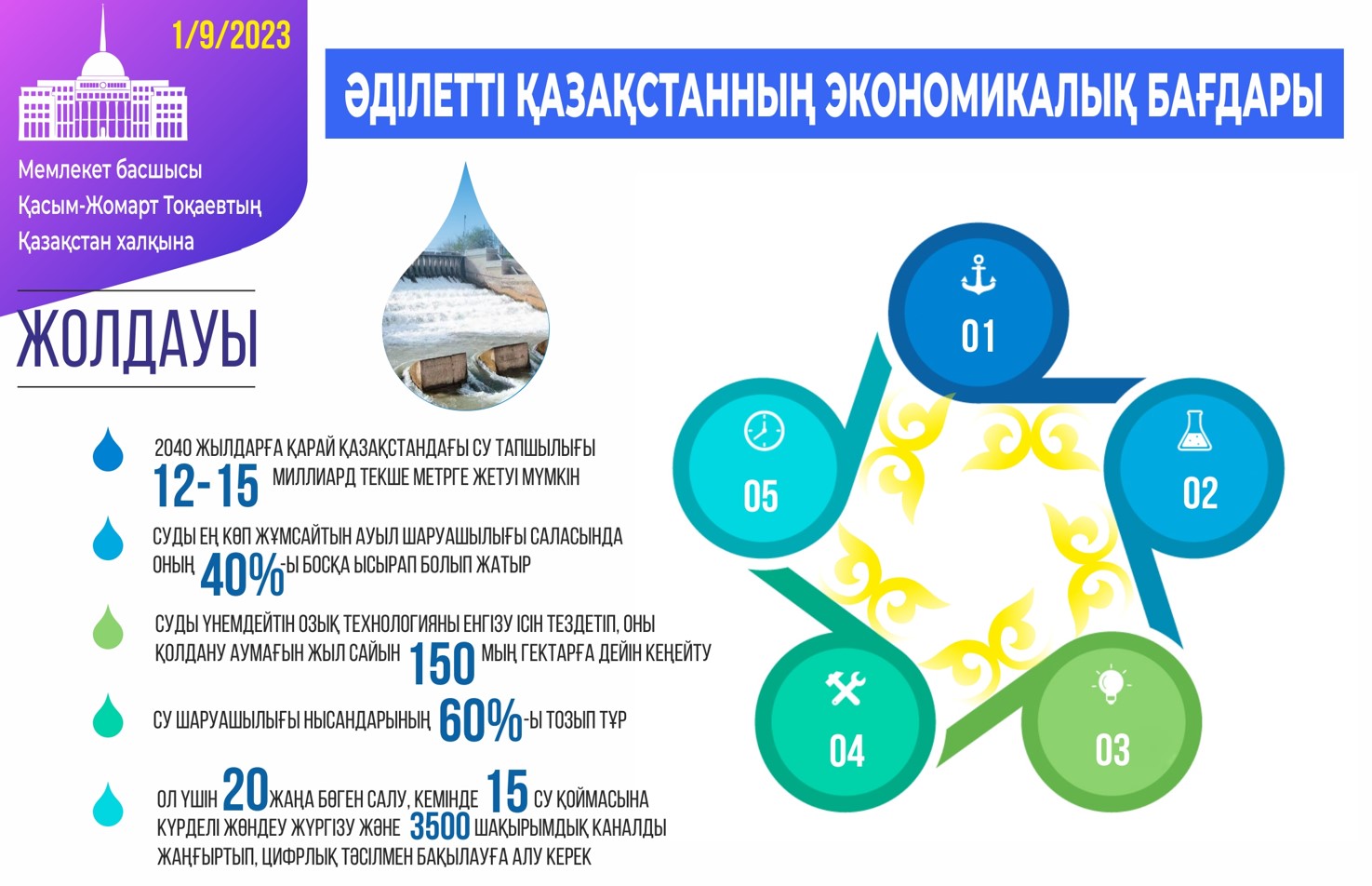 1/9/2023

Мемлекет басшысы Қасым-Жомарт Тоқаевтың Қазақстан халқына

ЖОЛДАУЫ

ӘДІЛЕТТІ ҚАЗАҚСТАННЫҢ ЭКОНОМИКАЛЫҚ БАҒДАРЫ

2040 ЖЫЛДАРҒА ҚАРАЙ ҚАЗАҚСТАНДАҒЫ СУ ТАПШЫЛЫҒЫ 12-15 МИЛЛИАРД ТЕКШЕ МЕТРГЕ ЖЕТУІ МҮМКІН

СУДЫ ЕҢ КӨП ЖҰМСАЙТЫН АУЫЛ ШАРУАШЫЛЫҒЫ САЛАСЫНДА ОНЫҢ 40%-Ы БОСҚА ЫСЫРАП БОЛЫП ЖАТЫР

СУДЫ ҮНЕМДЕЙТІН ОЗЫҚ ТЕХНОЛОГИЯНЫ ЕНГІЗУ ІСІН ТЕЗДЕТІП, ОНЫ ҚОЛДАНУ АУМАҒЫН ЖЫЛ САЙЫН 150 МЫҢ ГЕКТАРҒА ДЕЙІН КЕҢЕЙТУ

СУ ШАРУАШЫЛЫҒЫ НЫСАНДАРЫНЫҢ 60%-Ы ТОЗЫП ТҰР

ОЛ ҮШІН 20 ЖАҢА БӨГЕН САЛУ, КЕМІНДЕ 15 СУ ҚОЙМАСЫНА КҮРДЕЛІ ЖӨНДЕУ ЖҮРГІЗУ ЖӘНЕ 3500 ШАҚЫРЫМДЫҚ КАНАЛДЫ ЖАҢҒЫРТЫП, ЦИФРЛЫҚ ТӘСІЛМЕН БАҚЫЛАУҒА АЛУ КЕРЕК

01

02

03

04

05